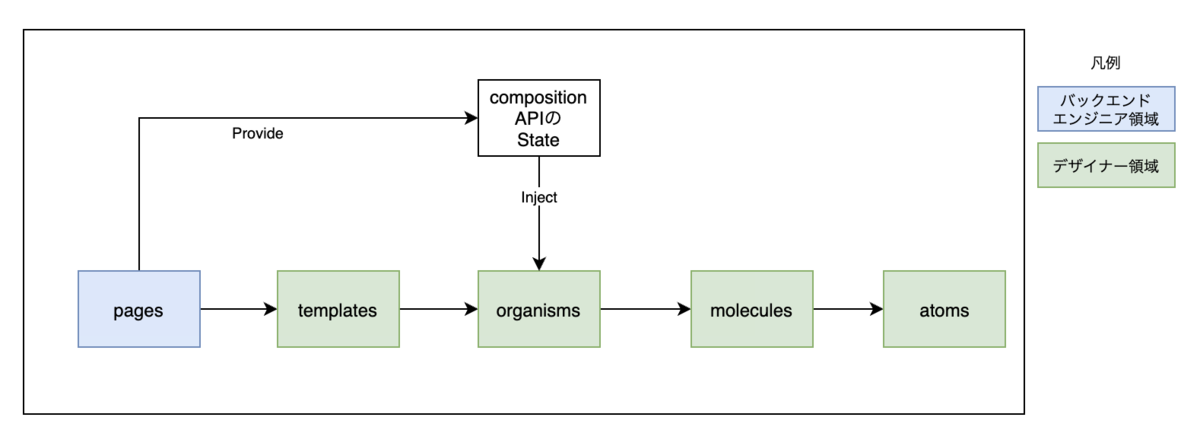 composition APIの State

Provide

Inject

pages

templates

organisms

molecules

atoms

凡例

バックエンド エンジニア領域

デザイナー領域